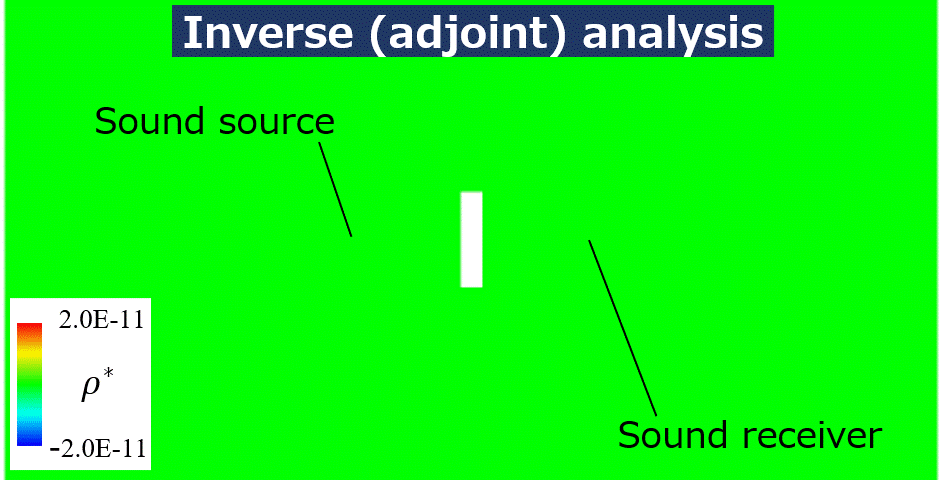 Inverse (adjoint) analysis

Sound source

Sound receiver

2.0E-11

$\rho^*$

-2.0E-11